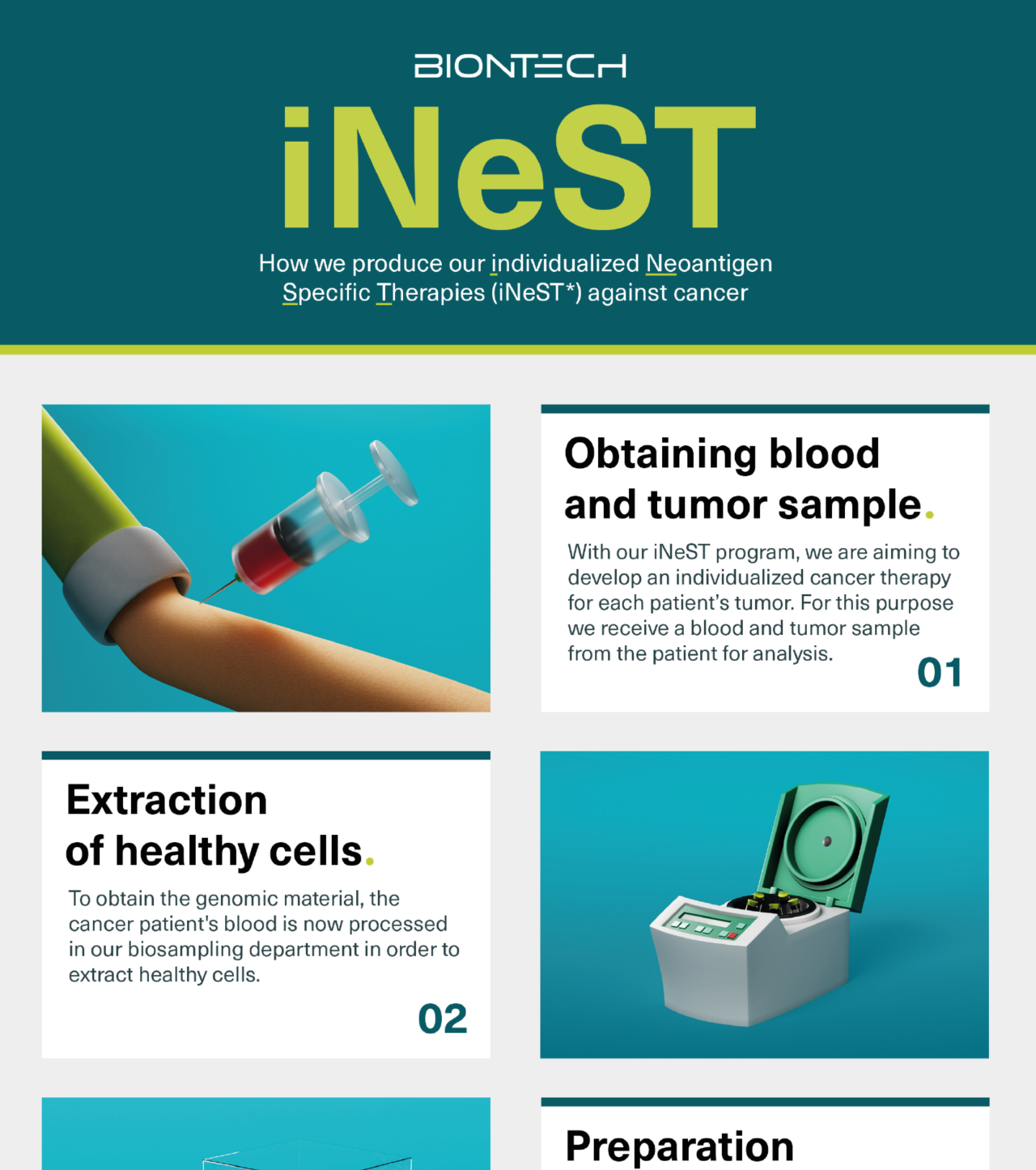 BIONTECH

iNeST

How we produce our individualized Neoantigen Specific Therapies (iNeST*) against cancer

Obtaining blood and tumor sample.

With our iNeST program, we are aiming to develop an individualized cancer therapy for each patient's tumor. For this purpose we receive a blood and tumor sample from the patient for analysis.

01

Extraction of healthy cells.

To obtain the genomic material, the cancer patient's blood is now processed in our biosampling department in order to extract healthy cells.

02

Preparation